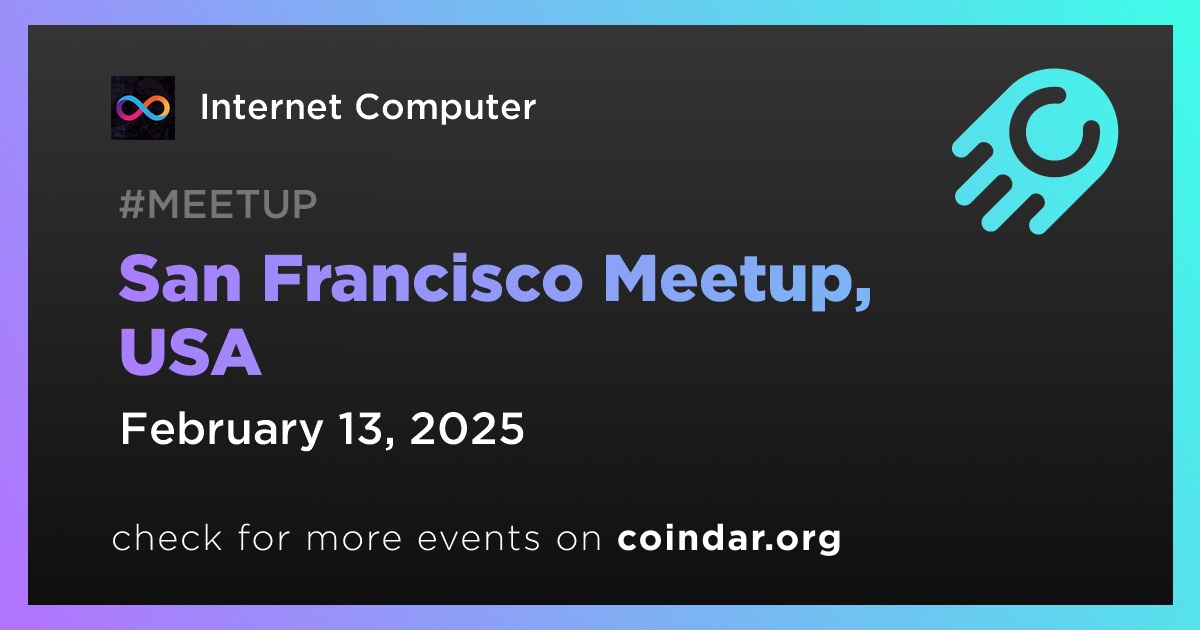 Internet Computer

#MEETUP

San Francisco Meetup, USA

February 13, 2025

check for more events on coindar.org